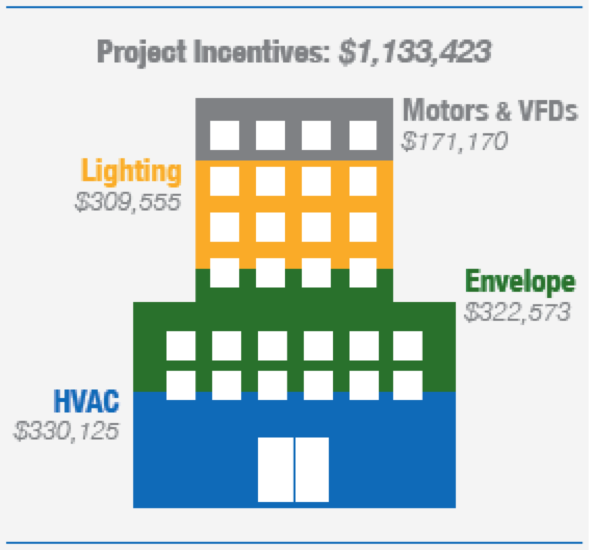 Project Incentives: $1,133,423

Motors & VFDs
$171,170

Lighting
$309,555

Envelope
$322,573

HVAC
$330,125